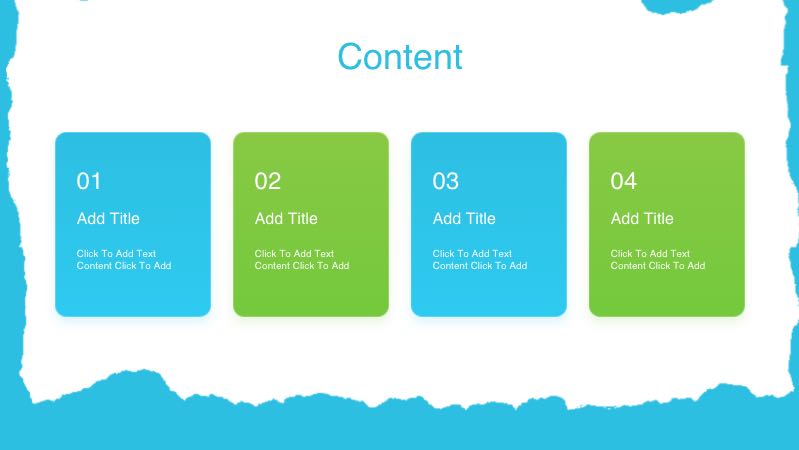 Content

01

Add Title

Click To Add Text Content Click To Add

02

Add Title

Click To Add Text Content Click To Add

03

Add Title

Click To Add Text Content Click To Add

04

Add Title

Click To Add Text Content Click To Add